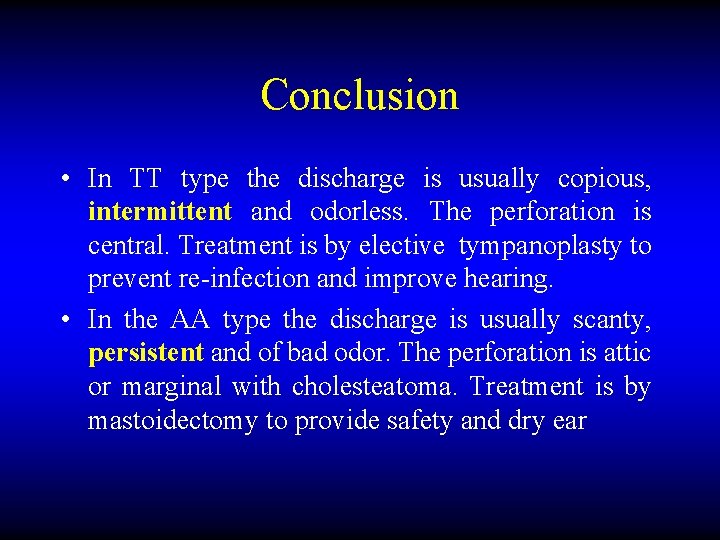 Conclusion

• In TT type the discharge is usually copious, intermittent and odorless. The perforation is central. Treatment is by elective tympanoplasty to prevent re-infection and improve hearing.

• In the AA type the discharge is usually scanty, persistent and of bad odor. The perforation is attic or marginal with cholesteatoma. Treatment is by mastoidectomy to provide safety and dry ear